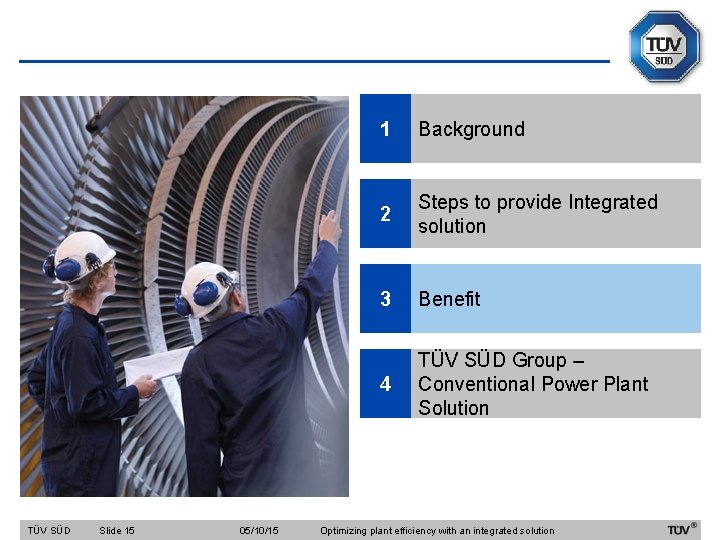 TÜV SÜD

1 Background

2 Steps to provide Integrated solution

3 Benefit

4 TÜV SÜD Group – Conventional Power Plant Solution

TÜV SÜD Slide 15 05/10/15 Optimizing plant efficiency with an integrated solution TÜV®